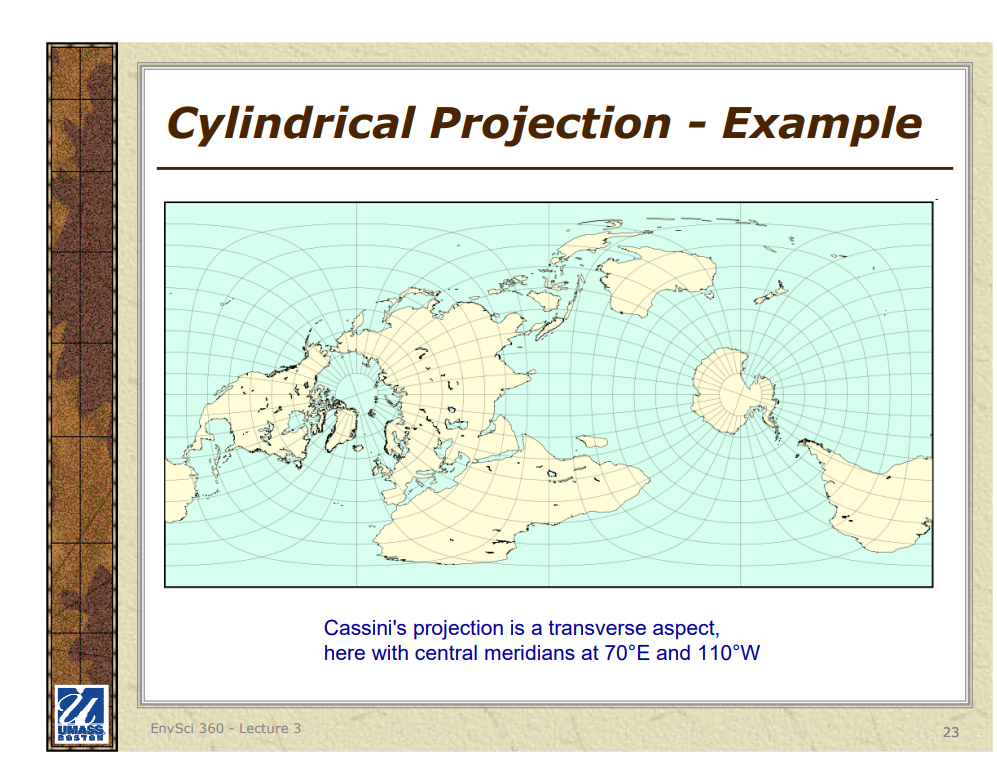 Cylindrical Projection - Example

Cassini's projection is a transverse aspect, here with central meridians at 70°E and 110°W

UMASS BOSTON

EnvSci 360 - Lecture 3

23